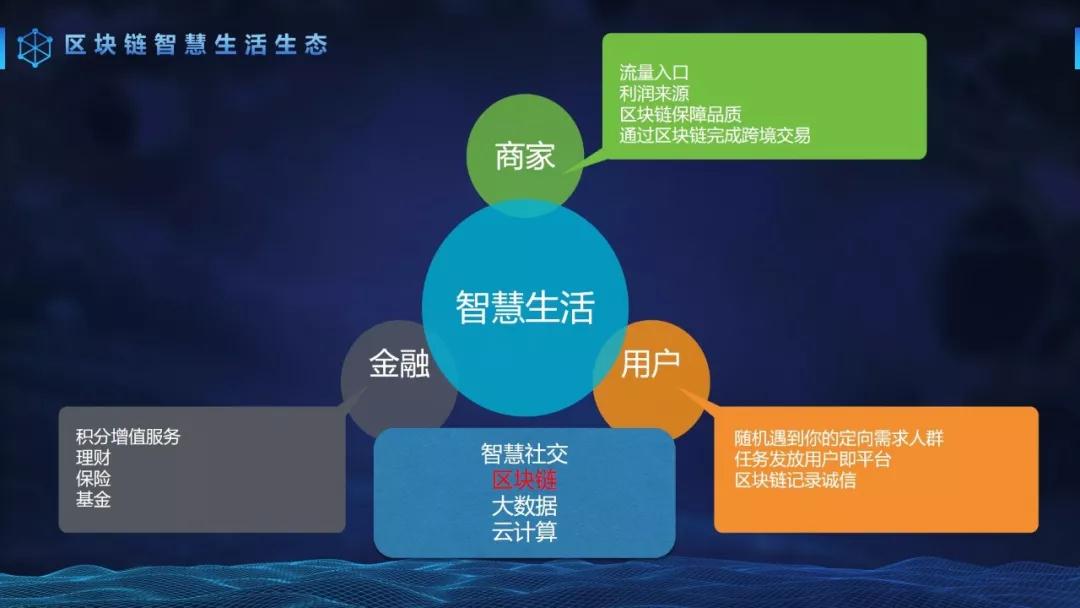 区块链智慧生活生态

流量入口
利润来源
区块链保障品质
通过区块链完成跨境交易

商家

智慧生活

金融

用户

积分增值服务
理财
保险
基金

智慧社交
区块链
大数据
云计算

随机遇到你的定向需求人群
任务发放用户即平台
区块链记录诚信